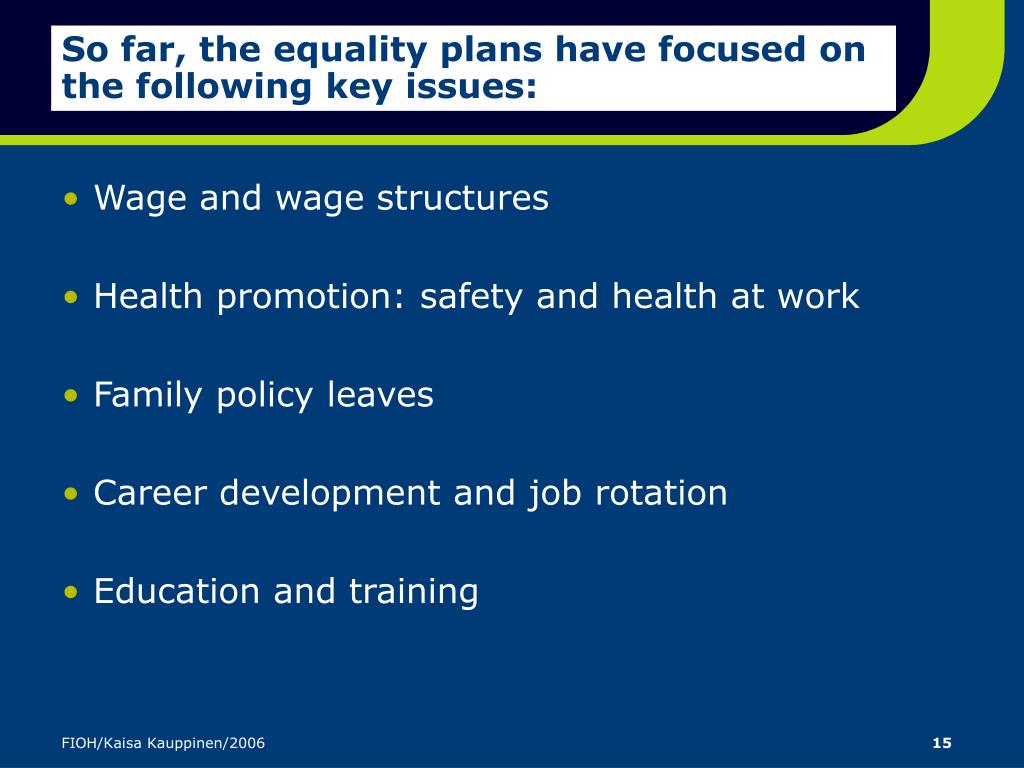 So far, the equality plans have focused on the following key issues:

• Wage and wage structures

• Health promotion: safety and health at work

• Family policy leaves

• Career development and job rotation

• Education and training

FIOH/Kaisa Kauppinen/2006

15